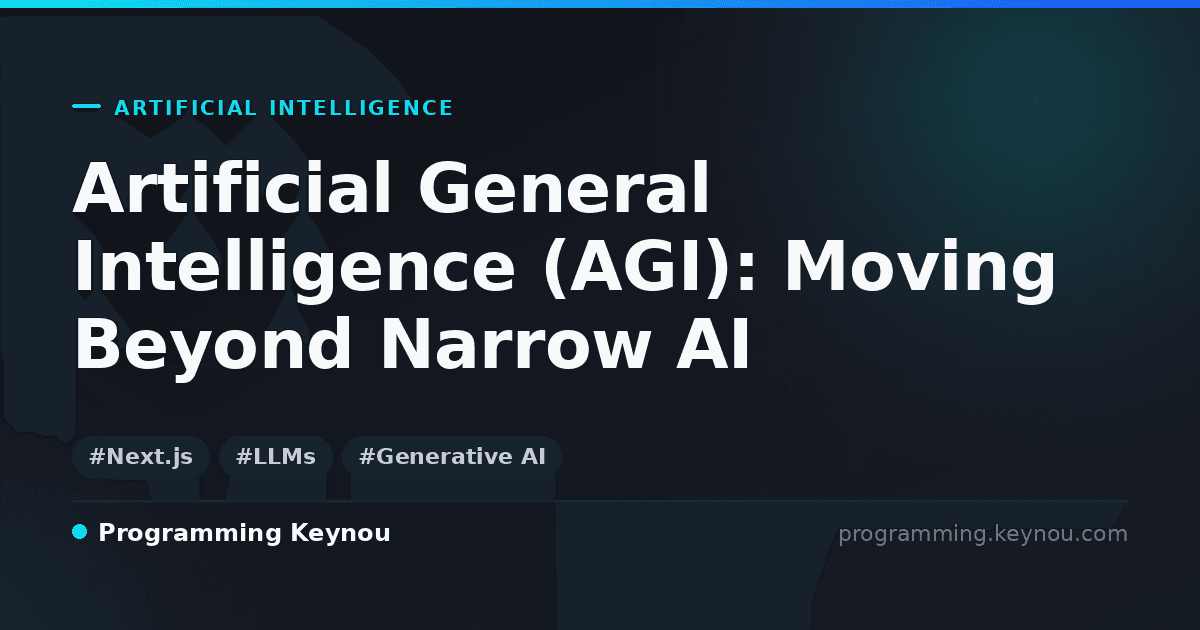 ARTIFICIAL INTELLIGENCE

Artificial General Intelligence (AGI): Moving Beyond Narrow AI

#Next.js #LLMs #Generative AI

Programming Keynou

programming.keynou.com